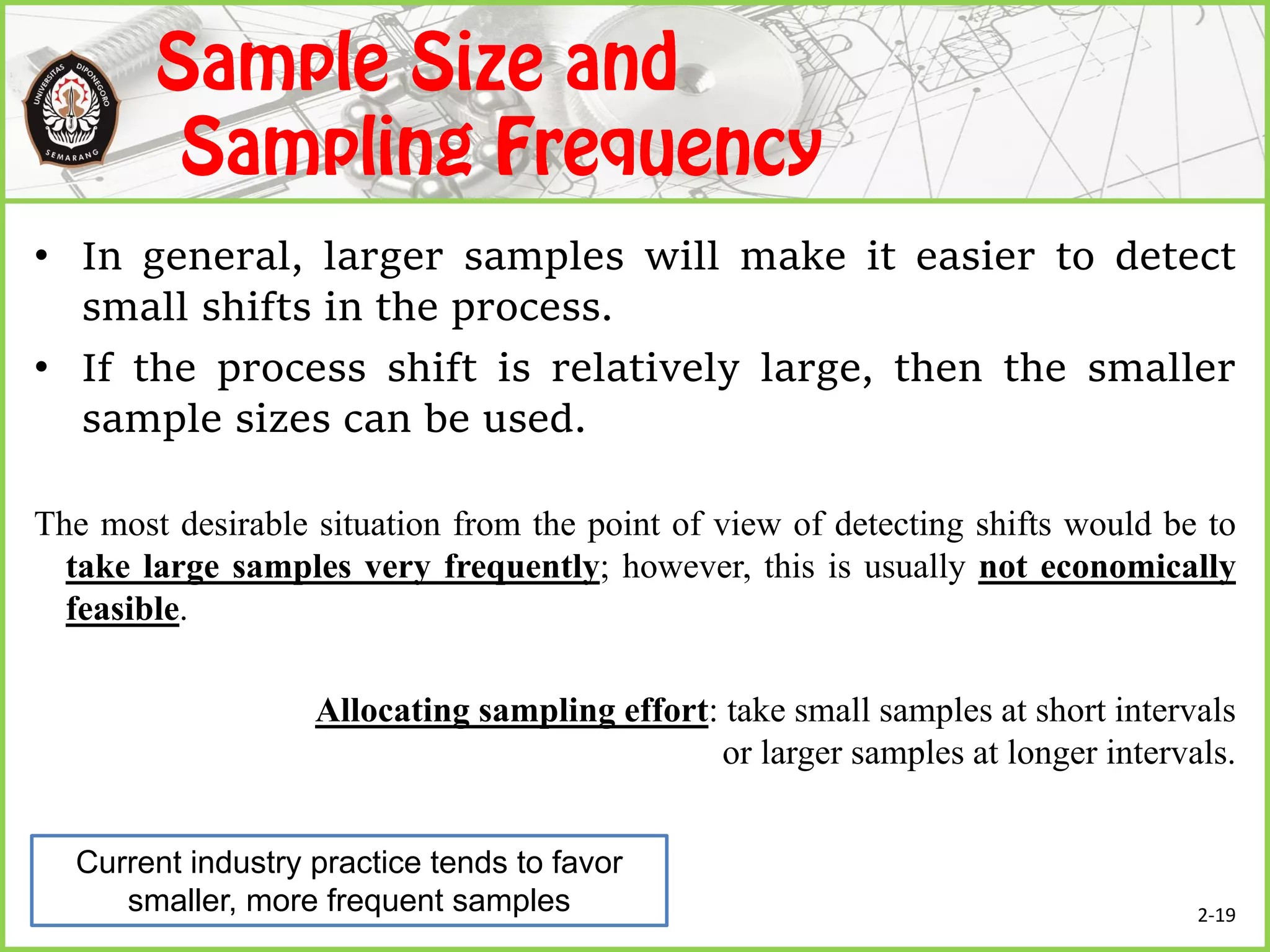 UNIVERSITAS DIPONEGORO
SEMARANG

Sample Size and Sampling Frequency

• In general, larger samples will make it easier to detect small shifts in the process.

• If the process shift is relatively large, then the smaller sample sizes can be used.

The most desirable situation from the point of view of detecting shifts would be to take large samples very frequently; however, this is usually not economically feasible.

Allocating sampling effort: take small samples at short intervals or larger samples at longer intervals.

Current industry practice tends to favor smaller, more frequent samples

2-19